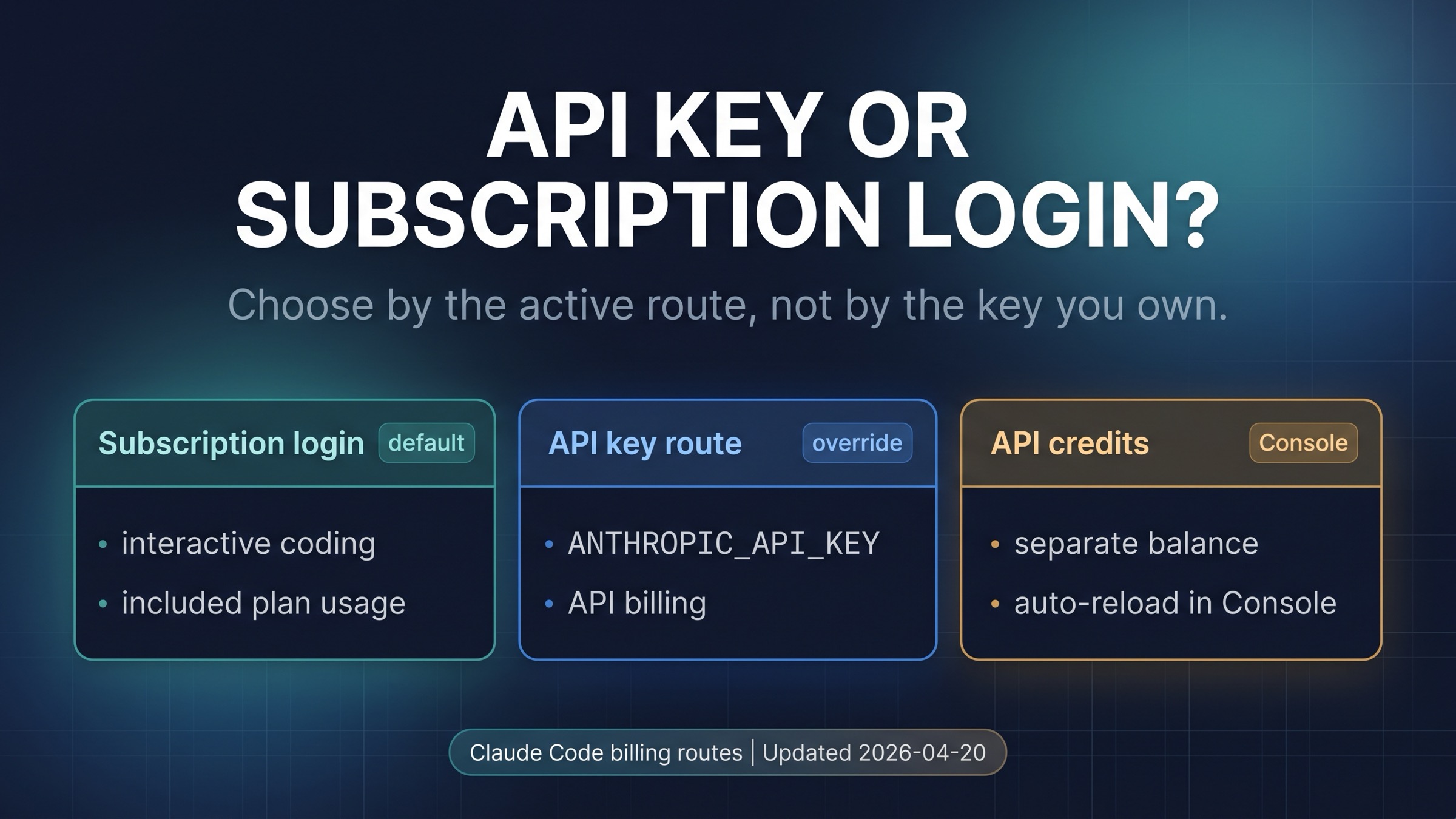 API KEY OR SUBSCRIPTION LOGIN?

Choose by the active route, not by the key you own.

Subscription login default

• interactive coding
• included plan usage

API key route override

• ANTHROPIC_API_KEY
• API billing

API credits Console

• separate balance
• auto-reload in Console

Claude Code billing routes | Updated 2026-04-20